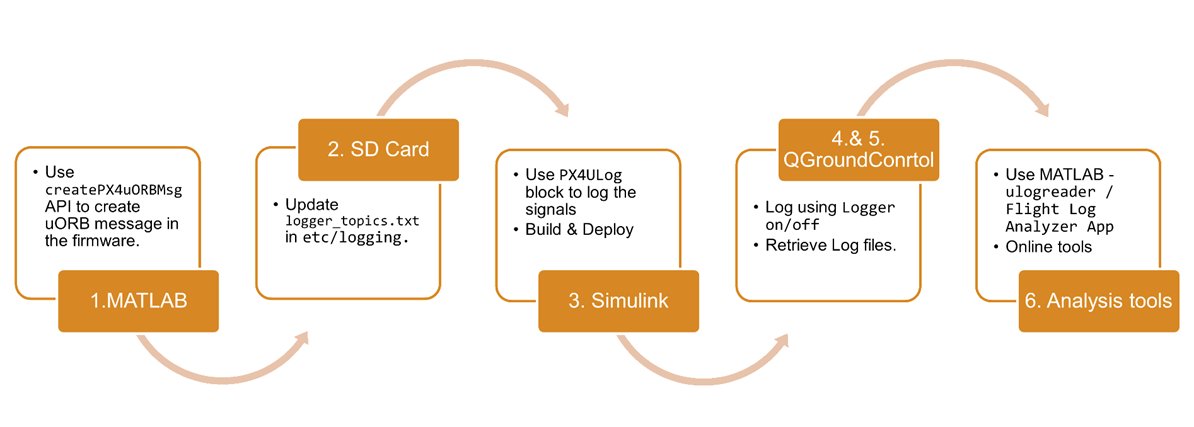 • Use createPX4uORBMsg API to create uORB message in the firmware.

1.MATLAB

2. SD Card

• Update logger_topics.txt in etc/logging.

• Use PX4ULog block to log the signals
• Build & Deploy

3. Simulink

4.& 5. QGroundConrtol

• Log using Logger on/off
• Retrieve Log files.

• Use MATLAB - ulogreader / Flight Log Analyzer App
• Online tools

6. Analysis tools